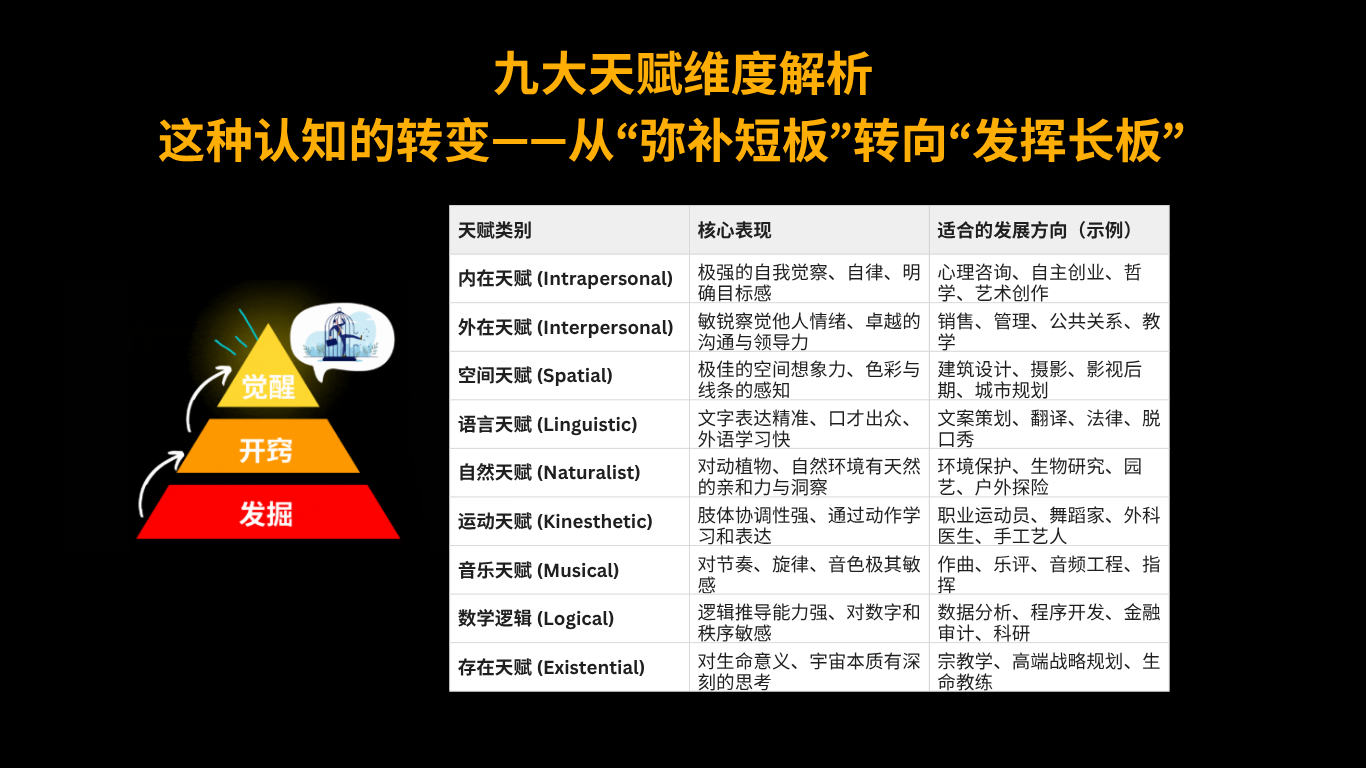 九大天赋维度解析
这种认知的转变——从“弥补短板”转向“发挥长板”

觉醒
开窍
发掘

| 天赋类别 | 核心表现 | 适合的发展方向（示例） |
|---|---|---|
| 内在天赋 (Intrapersonal) | 极强的自我觉察、自律、明确目标感 | 心理咨询、自主创业、哲学、艺术创作 |
| 外在天赋 (Interpersonal) | 敏锐察觉他人情绪、卓越的沟通与领导力 | 销售、管理、公共关系、教学 |
| 空间天赋 (Spatial) | 极佳的空间想象力、色彩与线条的感知 | 建筑设计、摄影、影视后期、城市规划 |
| 语言天赋 (Linguistic) | 文字表达精准、口才出众、外语学习快 | 文案策划、翻译、法律、脱口秀 |
| 自然天赋 (Naturalist) | 对动植物、自然环境有天然的亲和力与洞察 | 环境保护、生物研究、园艺、户外探险 |
| 运动天赋 (Kinesthetic) | 肢体协调性强、通过动作学习和表达 | 职业运动员、舞蹈家、外科医生、手工艺人 |
| 音乐天赋 (Musical) | 对节奏、旋律、音色极其敏感 | 作曲、乐评、音频工程、指挥 |
| 数学逻辑 (Logical) | 逻辑推导能力强、对数字和秩序敏感 | 数据分析、程序开发、金融审计、科研 |
| 存在天赋 (Existential) | 对生命意义、宇宙本质有深刻的思考 | 宗教学、高端战略规划、生命教练 |